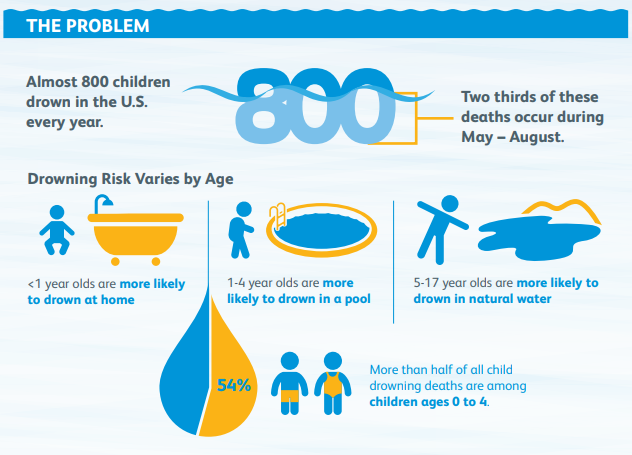 THE PROBLEM

Almost 800 children drown in the U.S. every year.

800

Two thirds of these deaths occur during May – August.

Drowning Risk Varies by Age

<1 year olds are more likely to drown at home

1-4 year olds are more likely to drown in a pool

5-17 year olds are more likely to drown in natural water

54%

More than half of all child drowning deaths are among children ages 0 to 4.